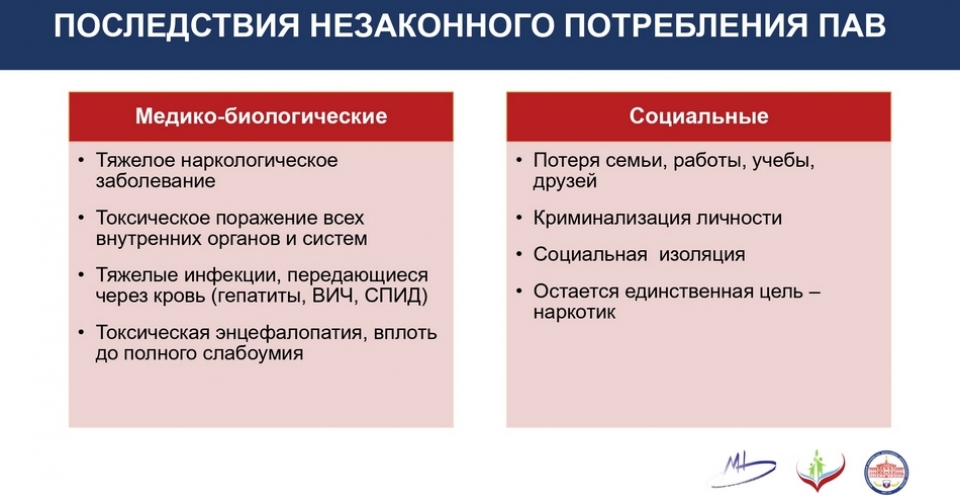 ПОСЛЕДСТВИЯ НЕЗАКОННОГО ПОТРЕБЛЕНИЯ ПАВ

Медико-биологические

• Тяжелое наркологическое заболевание
• Токсическое поражение всех внутренних органов и систем
• Тяжелые инфекции, передающиеся через кровь (гепатиты, ВИЧ, СПИД)
• Токсическая энцефалопатия, вплоть до полного слабоумия

Социальные

• Потеря семьи, работы, учебы, друзей
• Криминализация личности
• Социальная изоляция
• Остается единственная цель – наркотик